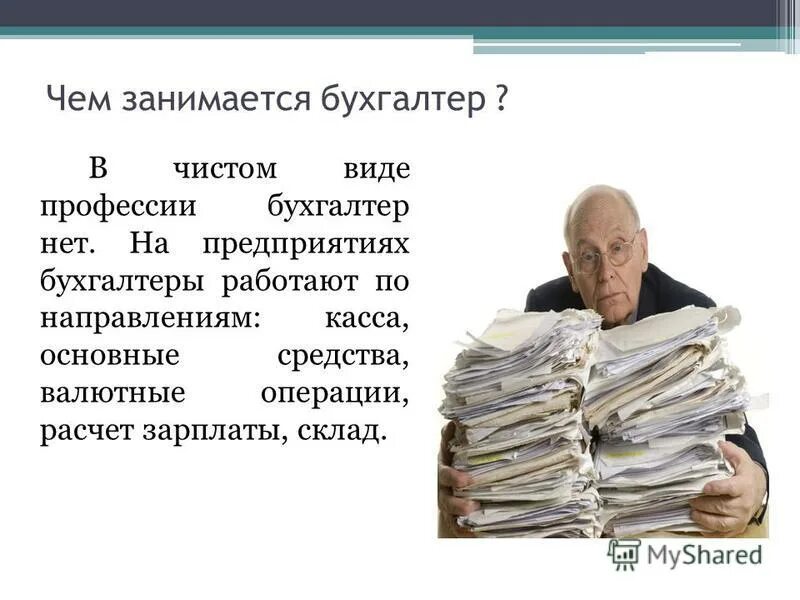 Чем занимается бухгалтер ?

В чистом виде профессии бухгалтер нет. На предприятиях бухгалтеры работают по направлениям: касса, основные средства, валютные операции, расчет зарплаты, склад.

MyShared